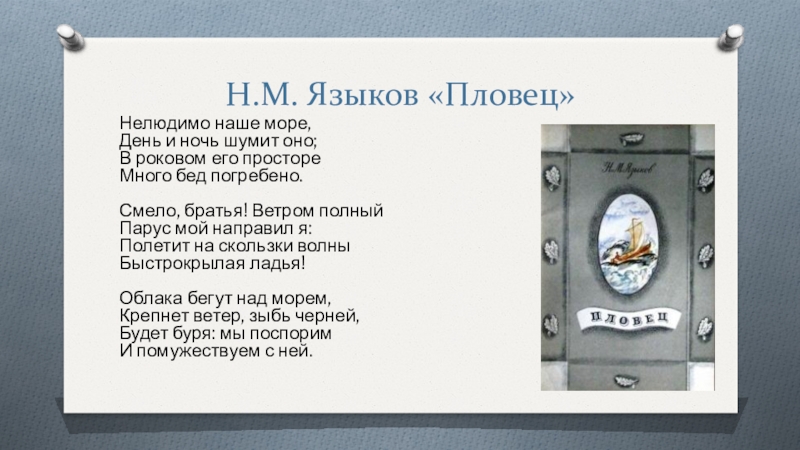 Н.М. Языков «Пловец»

Нелюдимо наше море,
День и ночь шумит оно;
В роковом его просторе
Много бед погребено.

Смело, братья! Ветром полный
Парус мой направил я:
Полетит на скользки волны
Быстрокрылая ладья!

Облака бегут над морем,
Крепнет ветер, зыбь черней,
Будет буря: мы поспорим
И помужествуем с ней.

Н.М.Языков

ПЛОВЕЦ